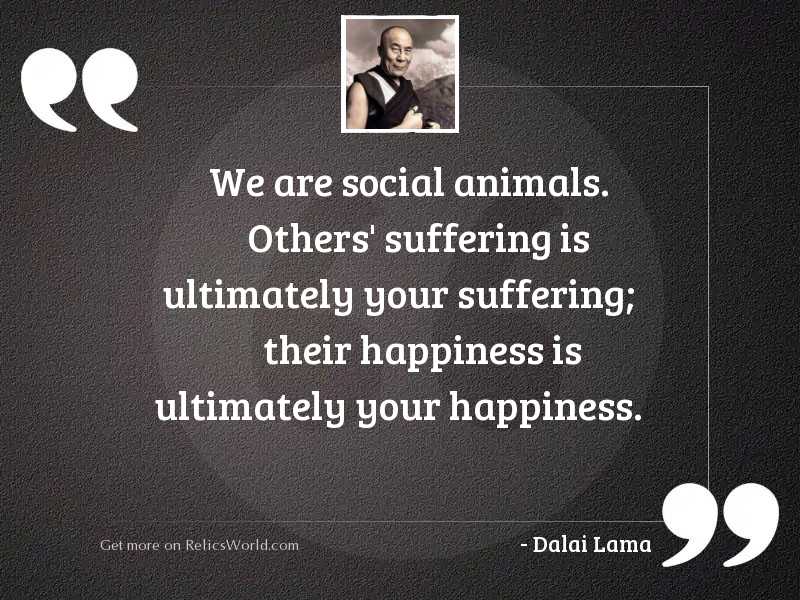 We are social animals. Others' suffering is ultimately your suffering; their happiness is ultimately your happiness.

Get more on RelicsWorld.com

- Dalai Lama